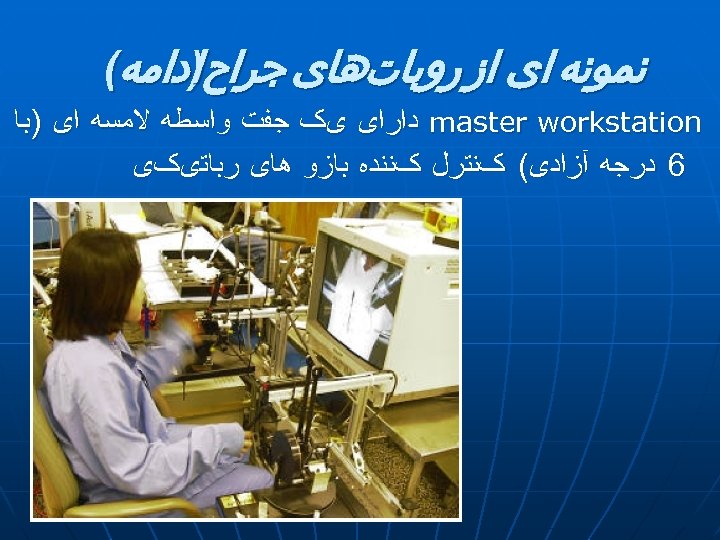 نمونه ای از روبات‌های جراح(ادامه)

master workstation دارای یک جفت واسطه لامسه ای (با 6 درجه آزادی) کنترل کننده بازو های رباتیکی